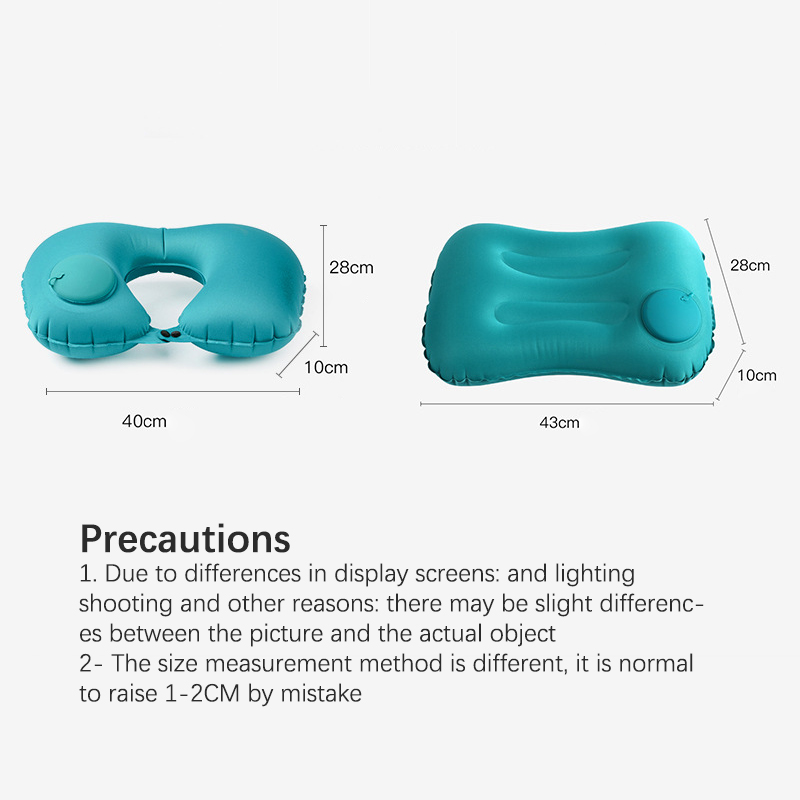 28cm

10cm

40cm

28cm

10cm

43cm

Precautions

1. Due to differences in display screens: and lighting shooting and other reasons: there may be slight differences between the picture and the actual object
2- The size measurement method is different, it is normal to raise 1-2CM by mistake